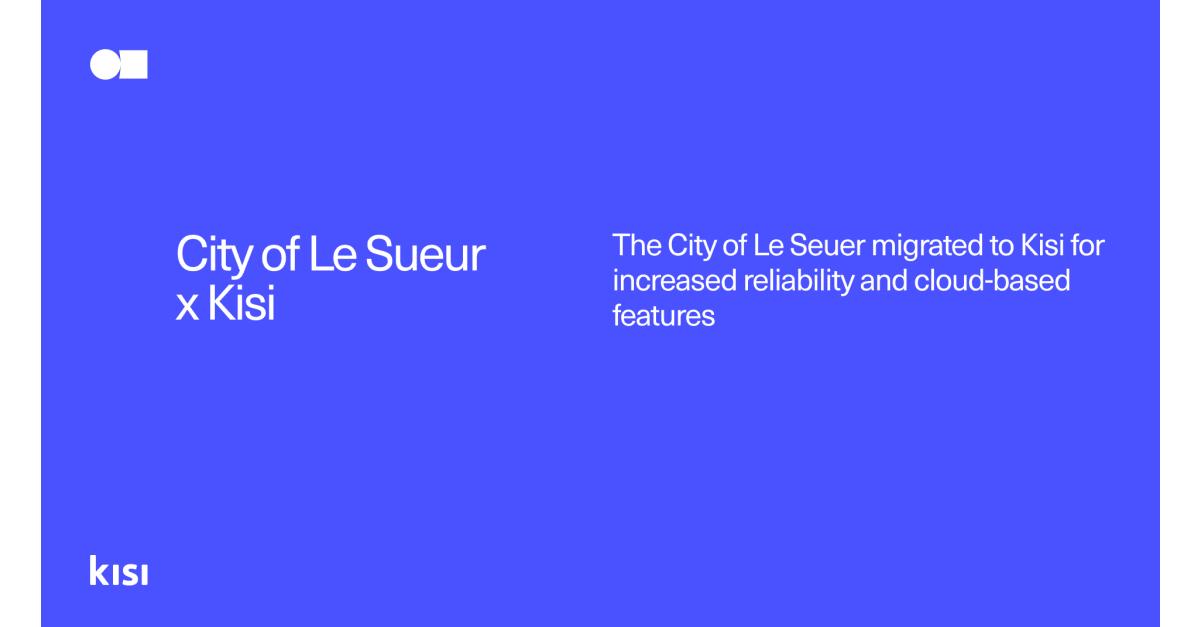 City of Le Sueur x Kisi

The City of Le Seuer migrated to Kisi for increased reliability and cloud-based features

kisi